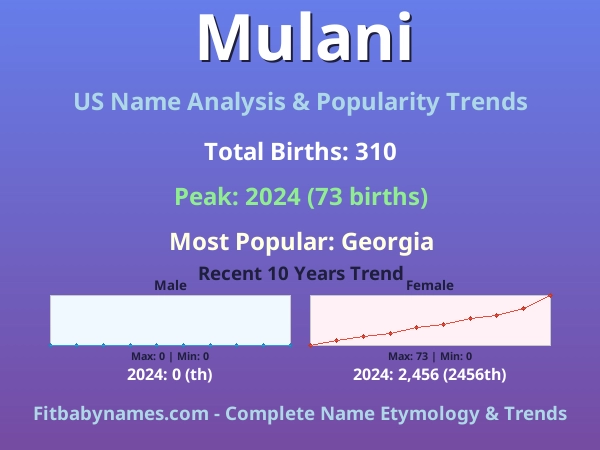 Mulani

US Name Analysis & Popularity Trends

Total Births: 310

Peak: 2024 (73 births)

Most Popular: Georgia

Recent 10 Years Trend

Male

Max: 0 | Min: 0

2024: 0 (th)

Female

Max: 73 | Min: 0

2024: 2,456 (2456th)

Fitbabynames.com - Complete Name Etymology & Trends